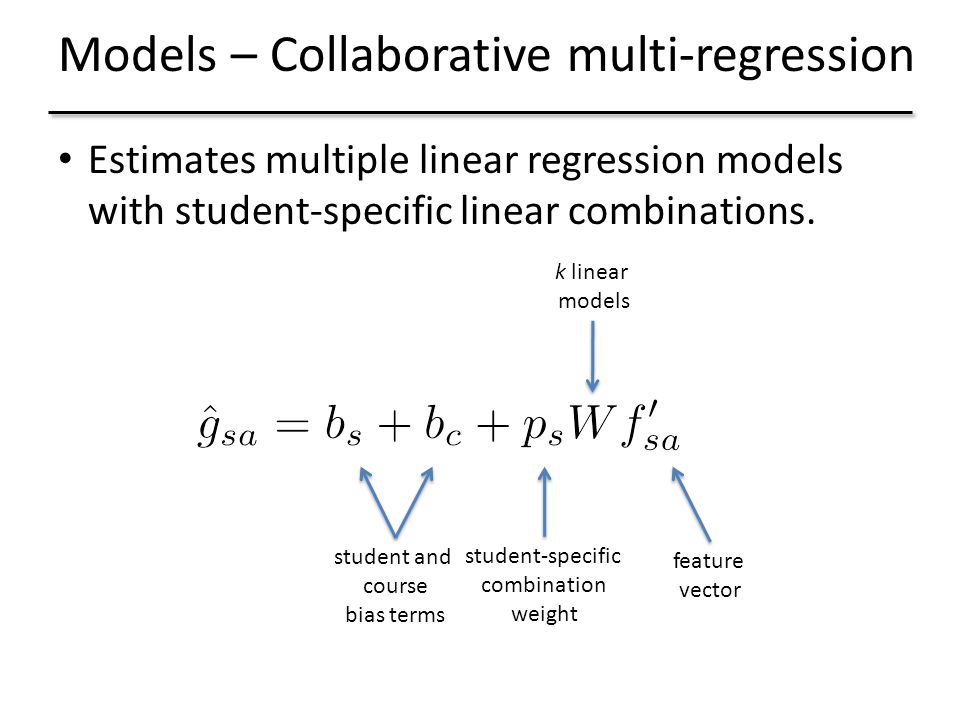 Models – Collaborative multi-regression

• Estimates multiple linear regression models with student-specific linear combinations.

k linear models

$\hat{g}_{sa} = b_s + b_c + p_s W f'_{sa}$

student and course bias terms

student-specific combination weight

feature vector